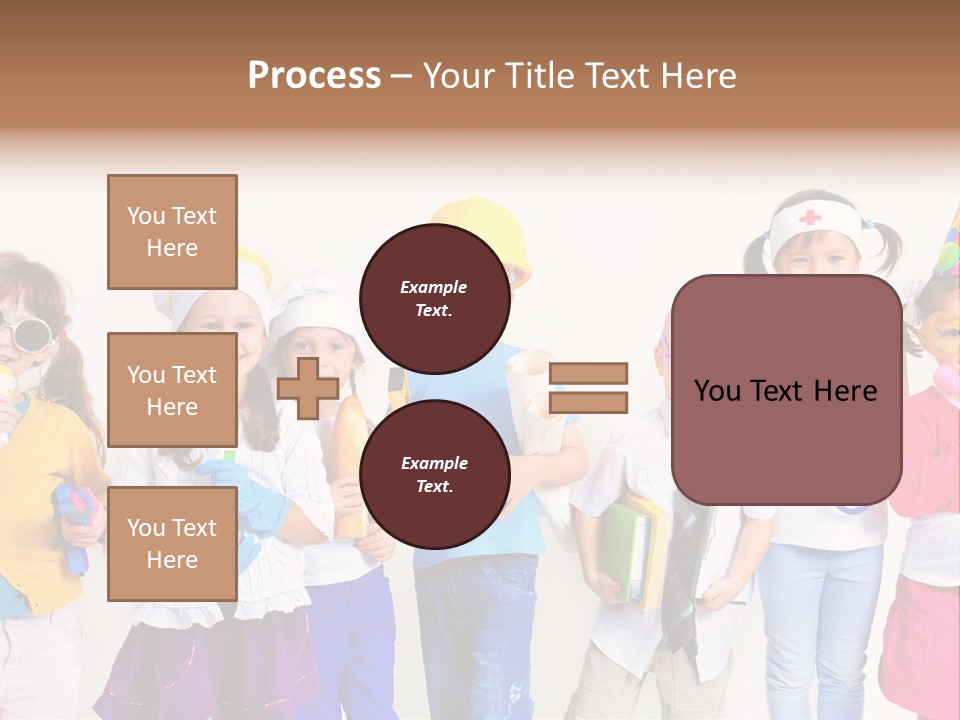 Process – Your Title Text Here

You Text Here

You Text Here

You Text Here

Example Text.

Example Text.

You Text Here